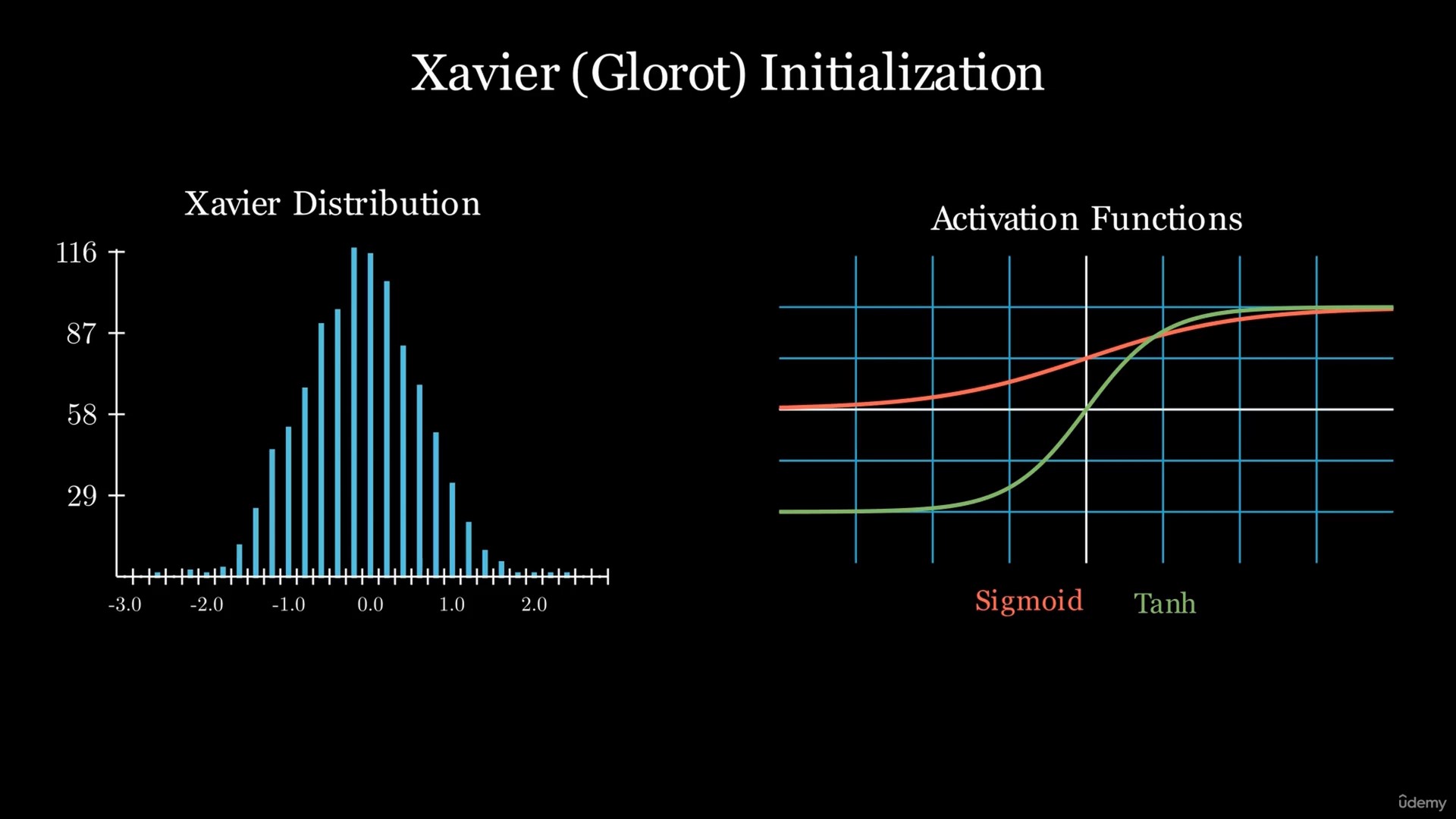 Xavier (Glorot) Initialization

Xavier Distribution

116
87
58
29

-3.0 -2.0 -1.0 0.0 1.0 2.0

Activation Functions

Sigmoid Tanh

ûdemy